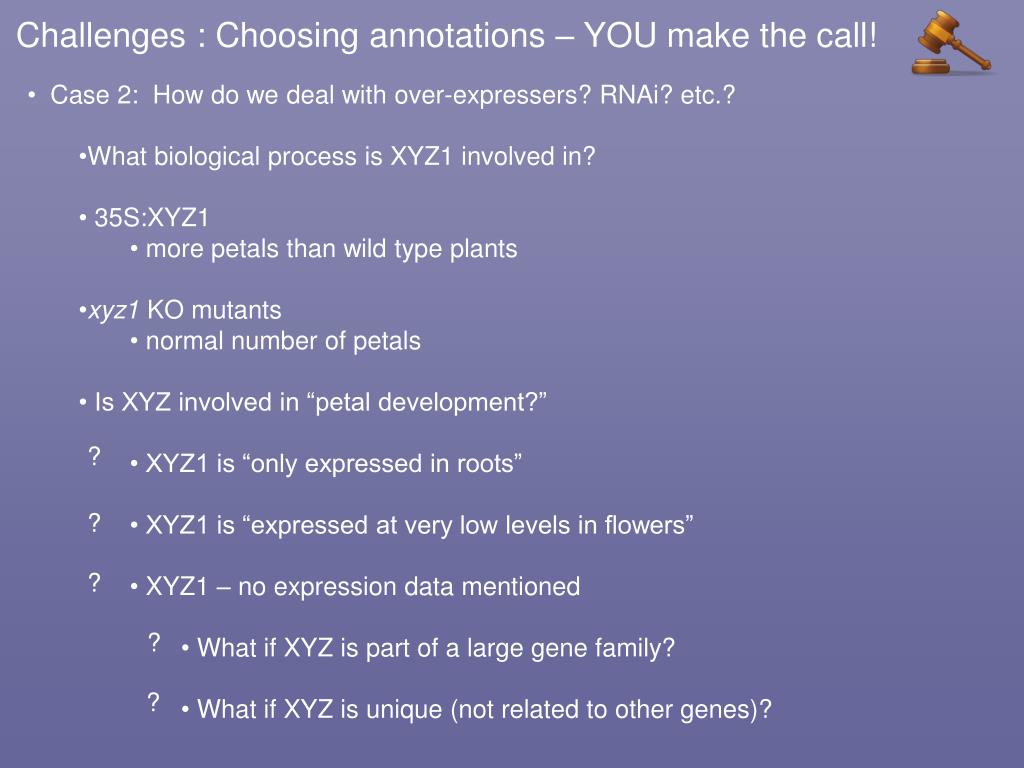 Challenges : Choosing annotations – YOU make the call!

• Case 2: How do we deal with over-expressers? RNAi? etc.?

•What biological process is XYZ1 involved in?

• 35S:XYZ1
• more petals than wild type plants

•xyz1 KO mutants
• normal number of petals

• Is XYZ involved in “petal development?”

? • XYZ1 is “only expressed in roots”

? • XYZ1 is “expressed at very low levels in flowers”

? • XYZ1 – no expression data mentioned

? • What if XYZ is part of a large gene family?

? • What if XYZ is unique (not related to other genes)?